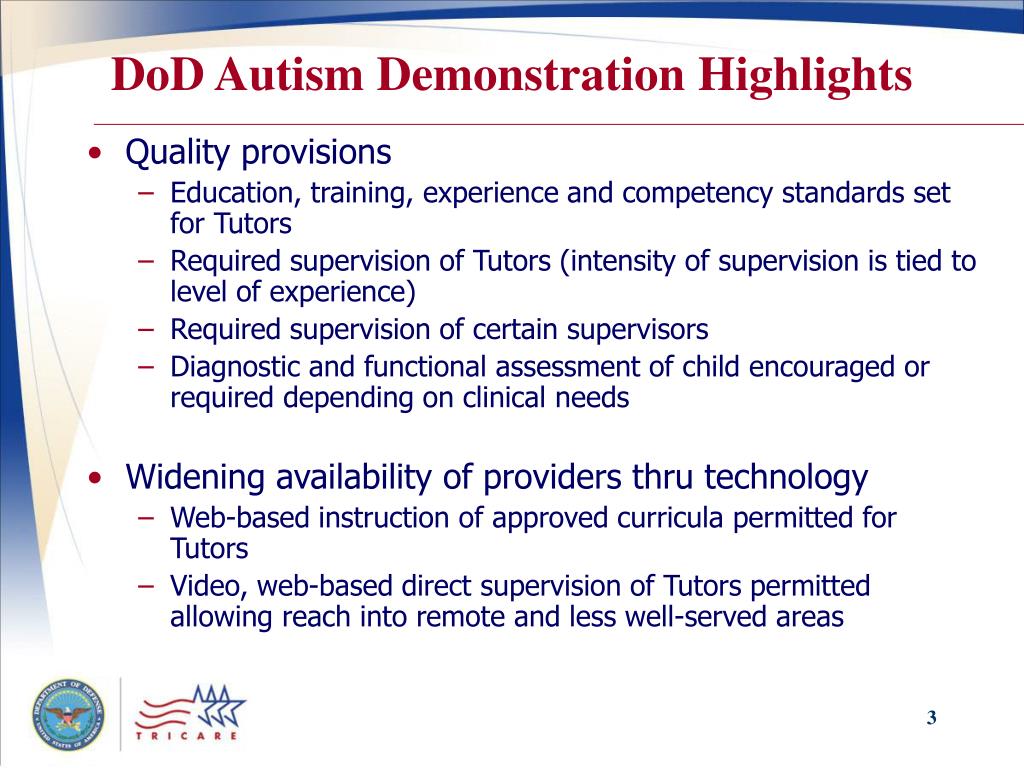 DoD Autism Demonstration Highlights

• Quality provisions
– Education, training, experience and competency standards set for Tutors
– Required supervision of Tutors (intensity of supervision is tied to level of experience)
– Required supervision of certain supervisors
– Diagnostic and functional assessment of child encouraged or required depending on clinical needs

• Widening availability of providers thru technology
– Web-based instruction of approved curricula permitted for Tutors
– Video, web-based direct supervision of Tutors permitted allowing reach into remote and less well-served areas

DEPARTMENT OF DEFENSE UNITED STATES OF AMERICA

TRICARE

3